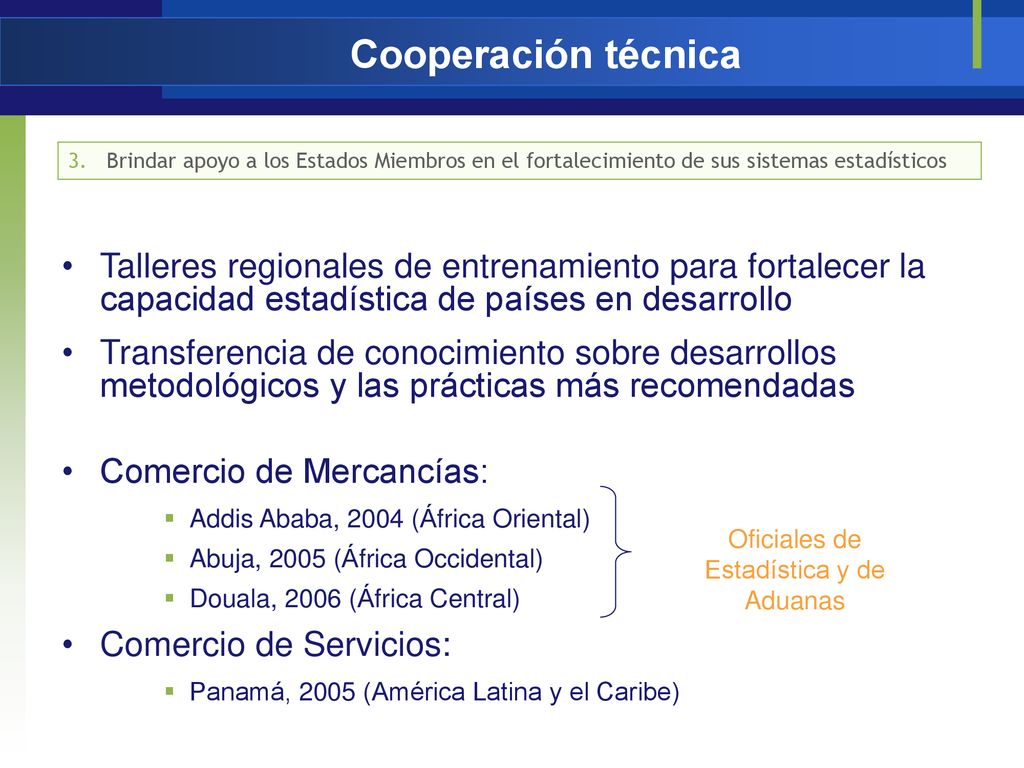 Cooperación técnica

3. Brindar apoyo a los Estados Miembros en el fortalecimiento de sus sistemas estadísticos

• Talleres regionales de entrenamiento para fortalecer la capacidad estadística de países en desarrollo

• Transferencia de conocimiento sobre desarrollos metodológicos y las prácticas más recomendadas

• Comercio de Mercancías:
 ▪ Addis Ababa, 2004 (África Oriental)
 ▪ Abuja, 2005 (África Occidental)
 ▪ Douala, 2006 (África Central)

Oficiales de Estadística y de Aduanas

• Comercio de Servicios:
 ▪ Panamá, 2005 (América Latina y el Caribe)